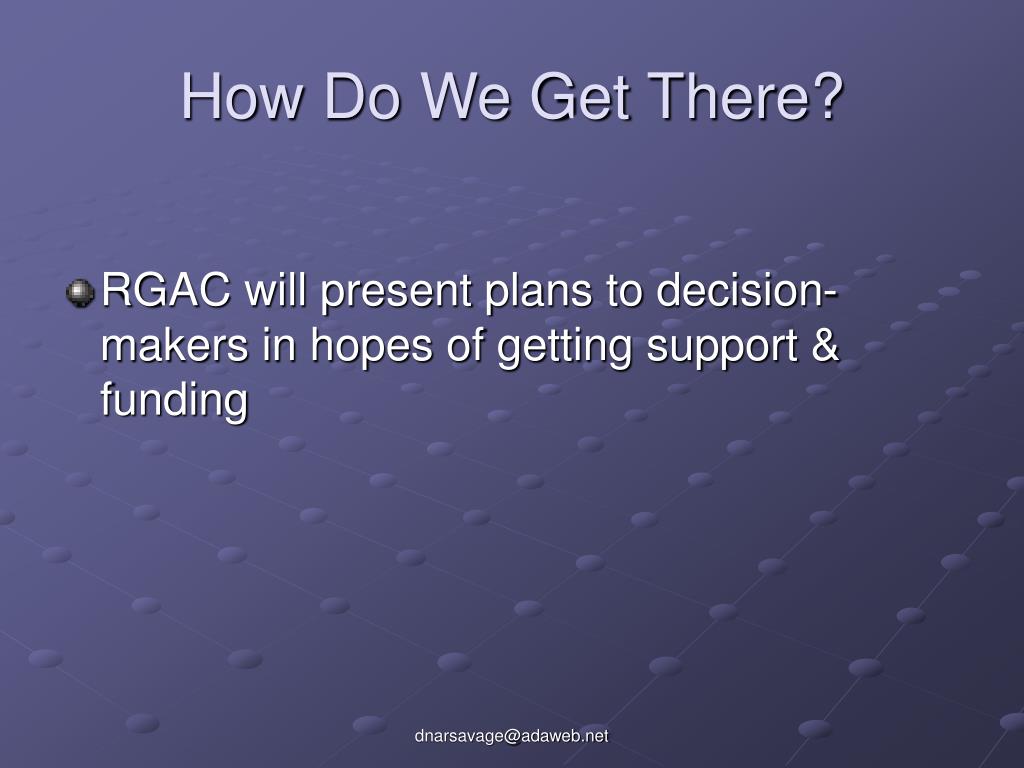 How Do We Get There?

RGAC will present plans to decision-makers in hopes of getting support & funding

dnarsavage@adaweb.net